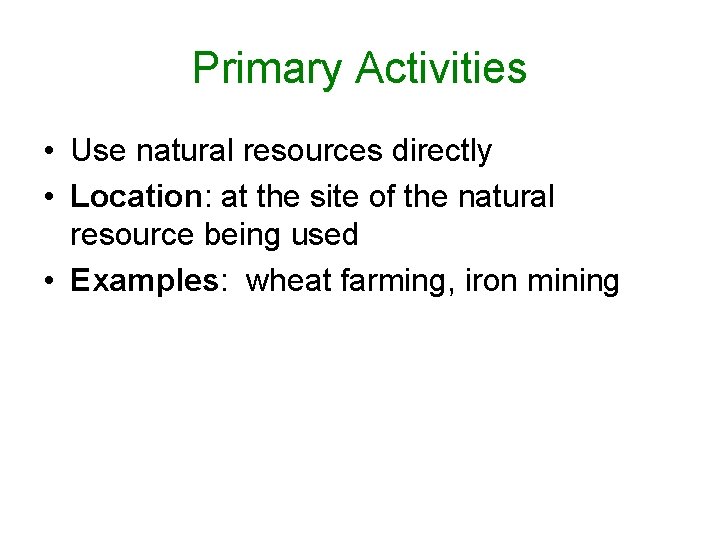 Primary Activities

• Use natural resources directly
• Location: at the site of the natural resource being used
• Examples: wheat farming, iron mining